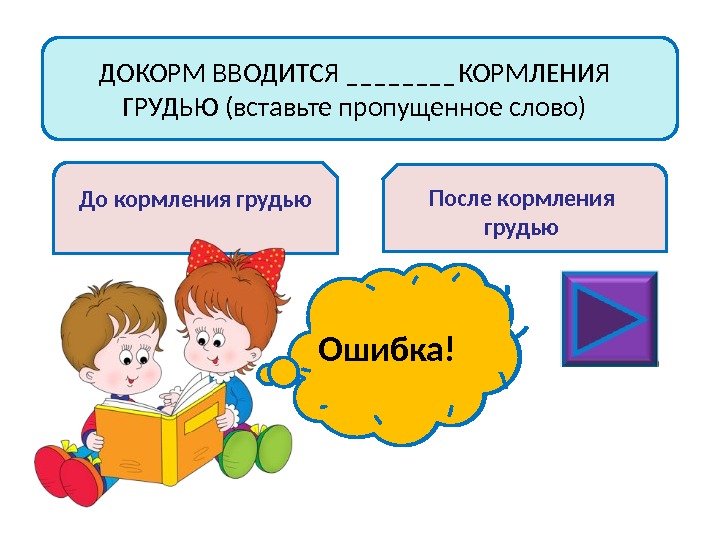 ДОКОРМ ВВОДИТСЯ ________ КОРМЛЕНИЯ ГРУДЬЮ (вставьте пропущенное слово)

До кормления грудью

После кормления грудью

Ошибка!